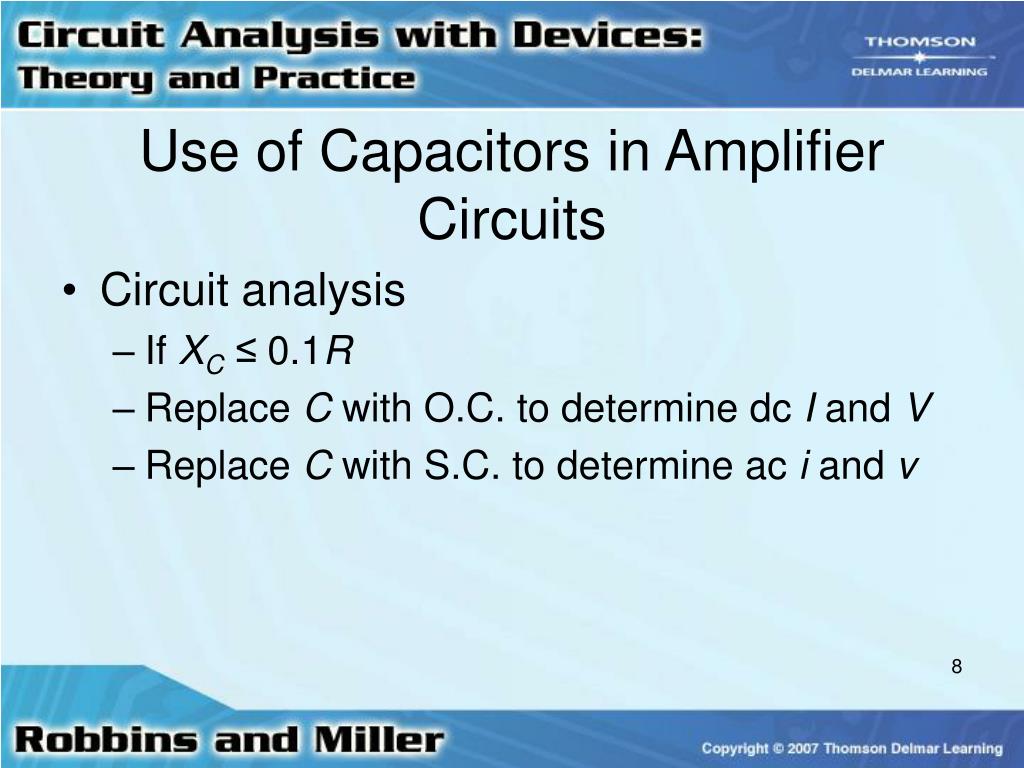 Circuit Analysis with Devices:
Theory and Practice

THOMSON
DELMAR LEARNING

Use of Capacitors in Amplifier Circuits

• Circuit analysis
– If $X_C \leq 0.1R$
– Replace $C$ with O.C. to determine dc $I$ and $V$
– Replace $C$ with S.C. to determine ac $i$ and $v$

8

Robbins and Miller

Copyright © 2007 Thomson Delmar Learning